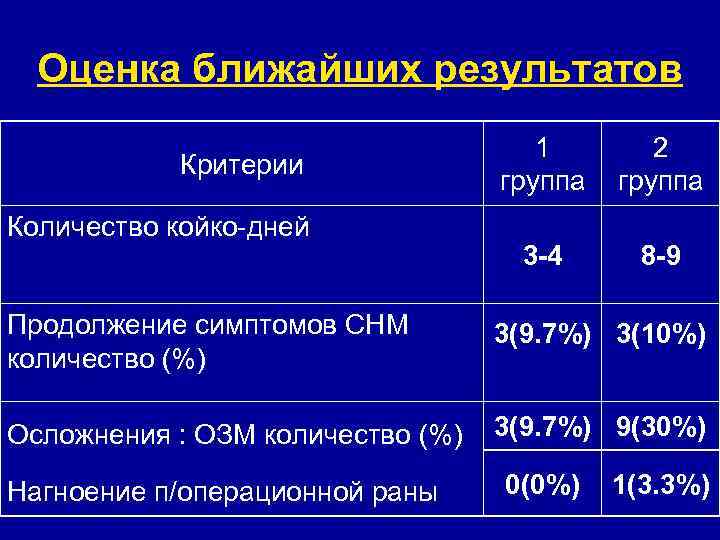 Оценка ближайших результатов

| Критерии | 1 группа | 2 группа |
|---|---|---|
| Количество койко-дней | 3-4 | 8-9 |
| Продолжение симптомов СНМ количество (%) | 3(9.7%) | 3(10%) |
| Осложнения : ОЗМ количество (%) | 3(9.7%) | 9(30%) |
| Нагноение п/операционной раны | 0(0%) | 1(3.3%) |